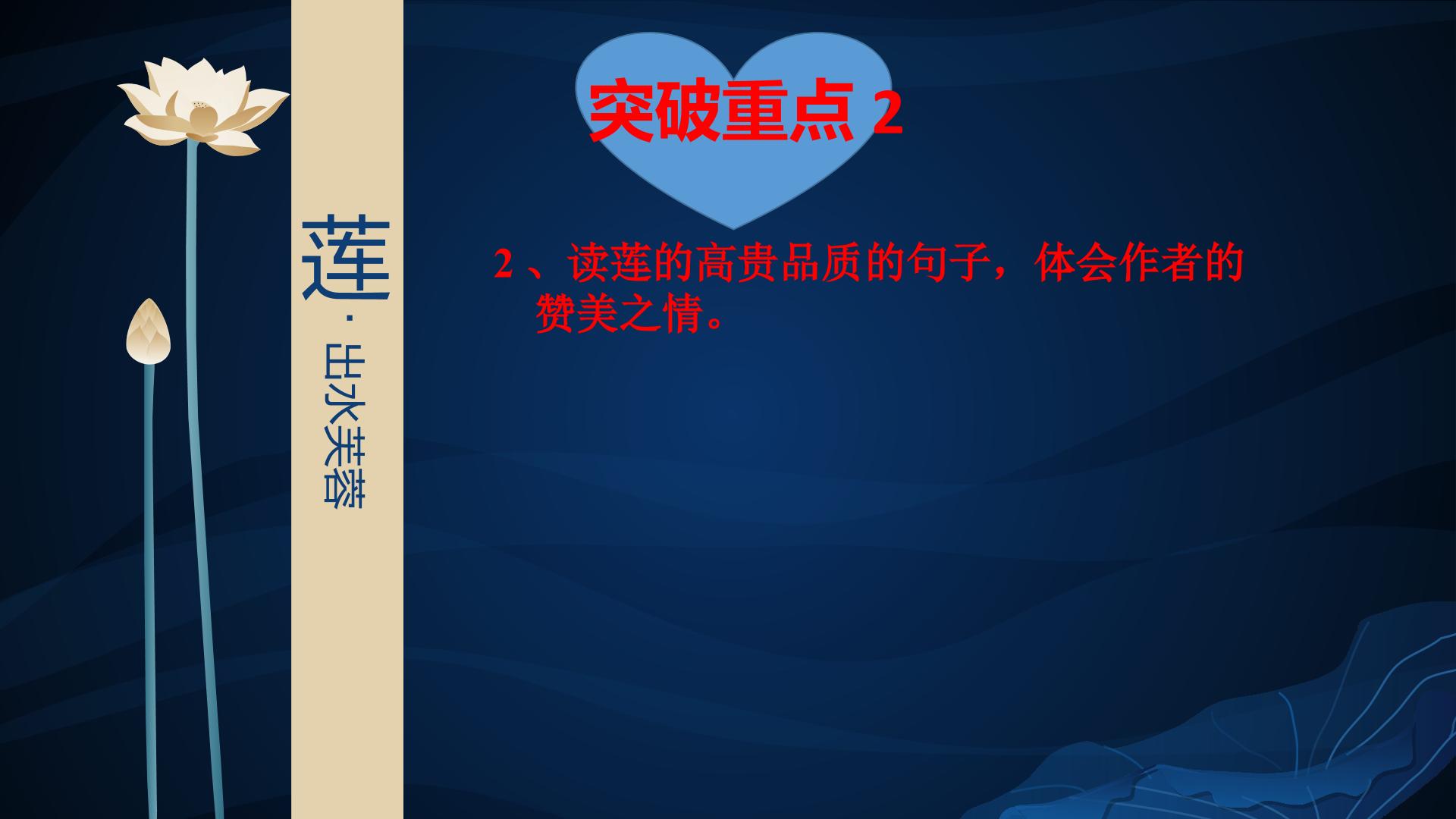 莲·出水芙蓉

突破重点2

2、读莲的高贵品质的句子，体会作者的赞美之情。